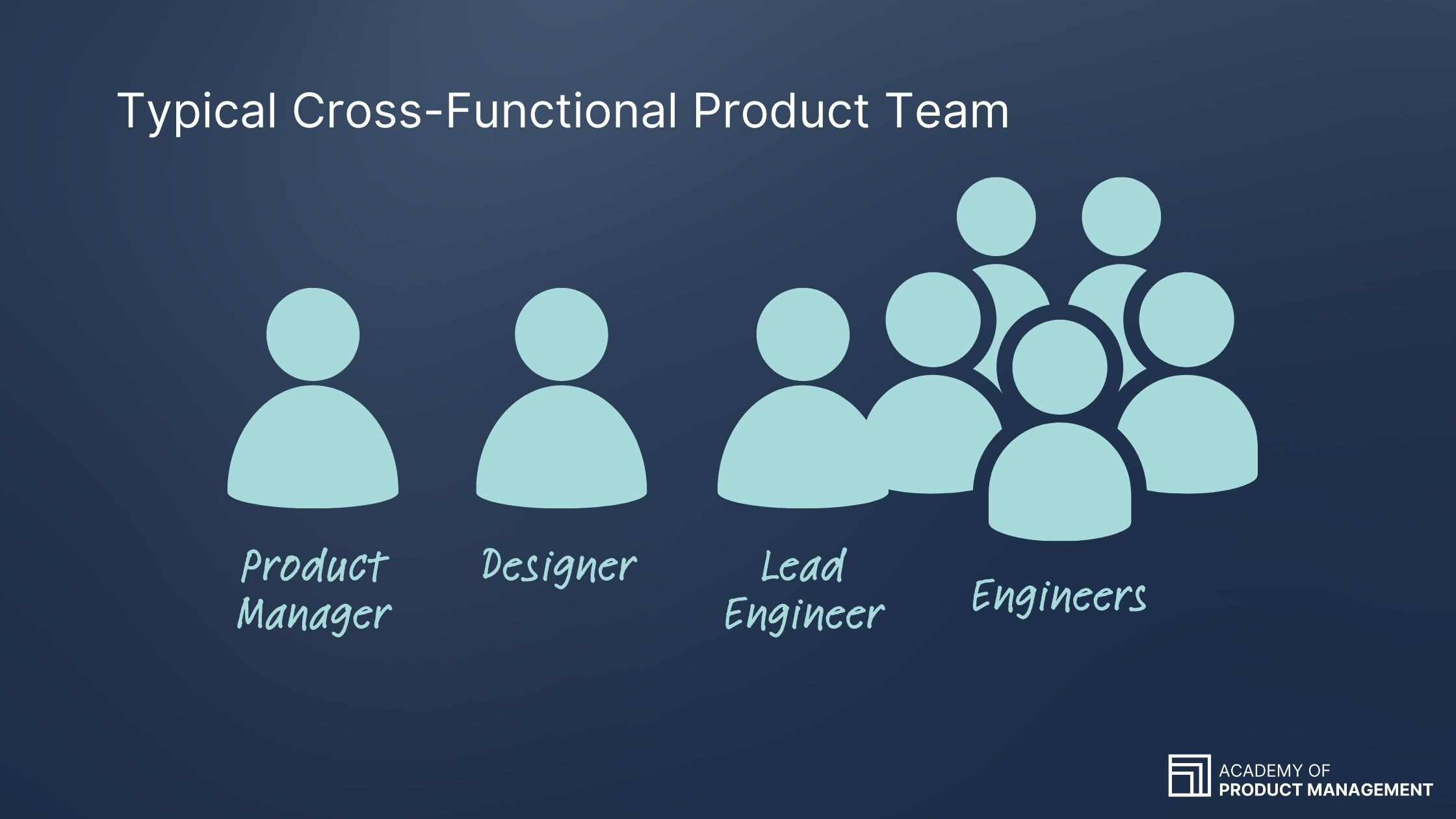 Typical Cross-Functional Product Team

Product Manager

Designer

Lead Engineer

Engineers

ACADEMY OF
PRODUCT MANAGEMENT